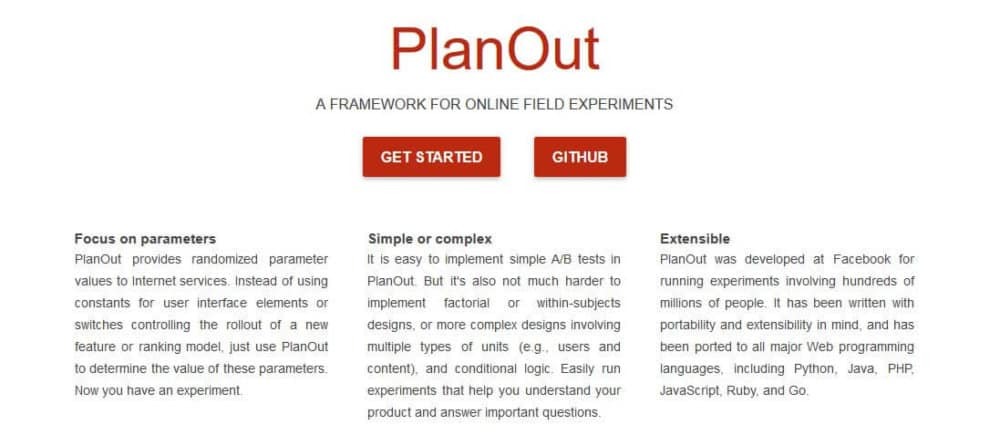 PlanOut

A FRAMEWORK FOR ONLINE FIELD EXPERIMENTS

GET STARTED

GITHUB

Focus on parameters
PlanOut provides randomized parameter values to Internet services. Instead of using constants for user interface elements or switches controlling the rollout of a new feature or ranking model, just use PlanOut to determine the value of these parameters. Now you have an experiment.

Simple or complex
It is easy to implement simple A/B tests in PlanOut. But it's also not much harder to implement factorial or within-subjects designs, or more complex designs involving multiple types of units (e.g., users and content), and conditional logic. Easily run experiments that help you understand your product and answer important questions.

Extensible
PlanOut was developed at Facebook for running experiments involving hundreds of millions of people. It has been written with portability and extensibility in mind, and has been ported to all major Web programming languages, including Python, Java, PHP, JavaScript, Ruby, and Go.